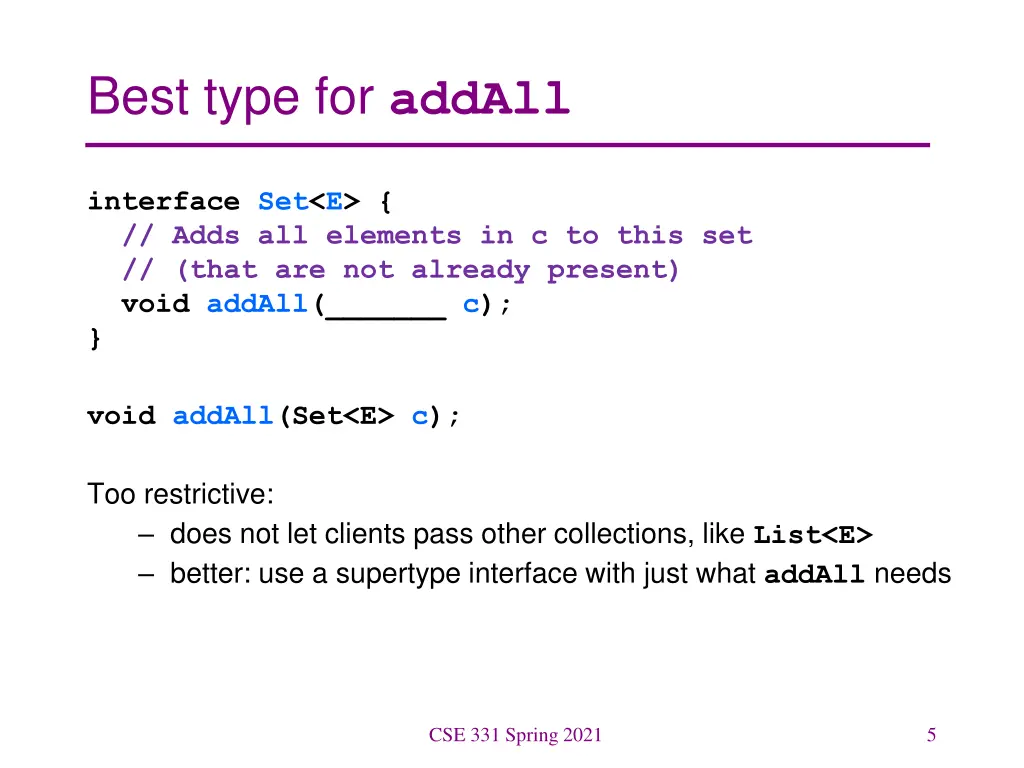 Best type for addAll

interface Set<E> {
  // Adds all elements in c to this set
  // (that are not already present)
  void addAll(_______ c);
}

void addAll(Set<E> c);

Too restrictive:
– does not let clients pass other collections, like List<E>
– better: use a supertype interface with just what addAll needs

CSE 331 Spring 2021

5